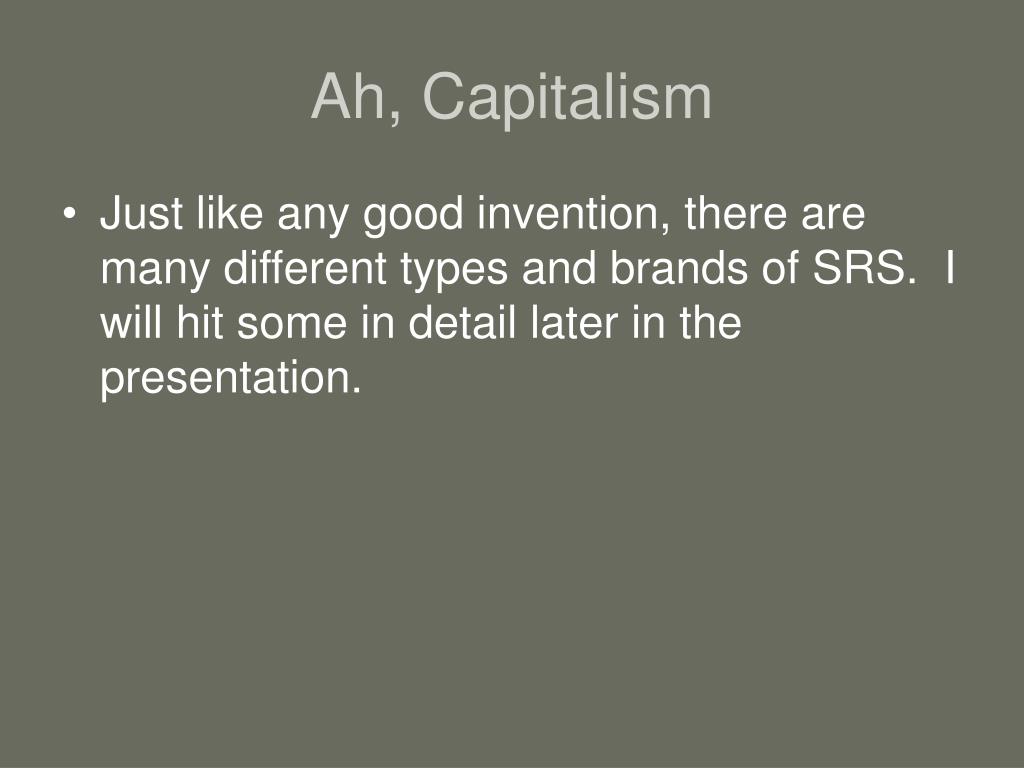 Ah, Capitalism

• Just like any good invention, there are many different types and brands of SRS. I will hit some in detail later in the presentation.